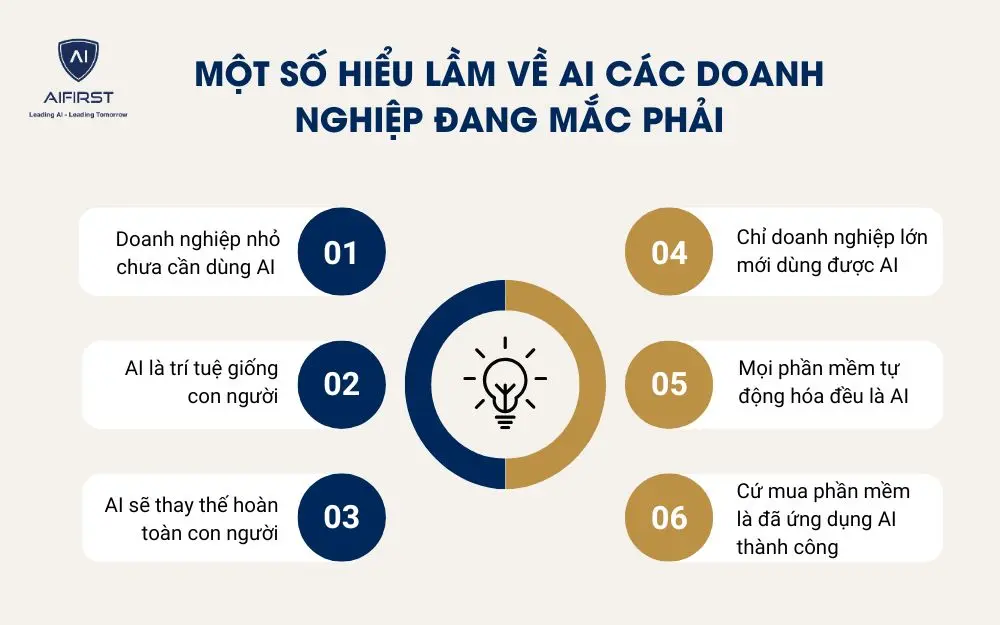 AI
AIFIRST
Leading AI - Leading Tomorrow

MỘT SỐ HIỂU LẦM VỀ AI CÁC DOANH NGHIỆP ĐANG MẮC PHẢI

Doanh nghiệp nhỏ chưa cần dùng AI
01

AI là trí tuệ giống con người
02

AI sẽ thay thế hoàn toàn con người
03

04
Chỉ doanh nghiệp lớn mới dùng được AI

05
Mọi phần mềm tự động hóa đều là AI

06
Cứ mua phần mềm là đã ứng dụng AI thành công